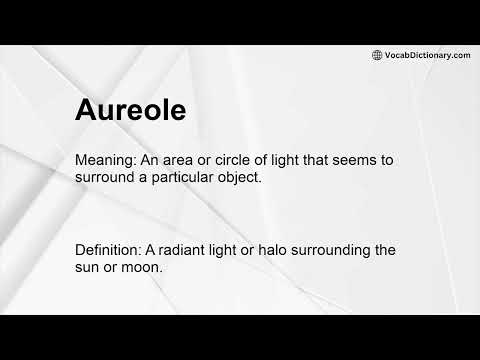 VocabDictionary.com

Aureole

Meaning: An area or circle of light that seems to surround a particular object.

Definition: A radiant light or halo surrounding the sun or moon.